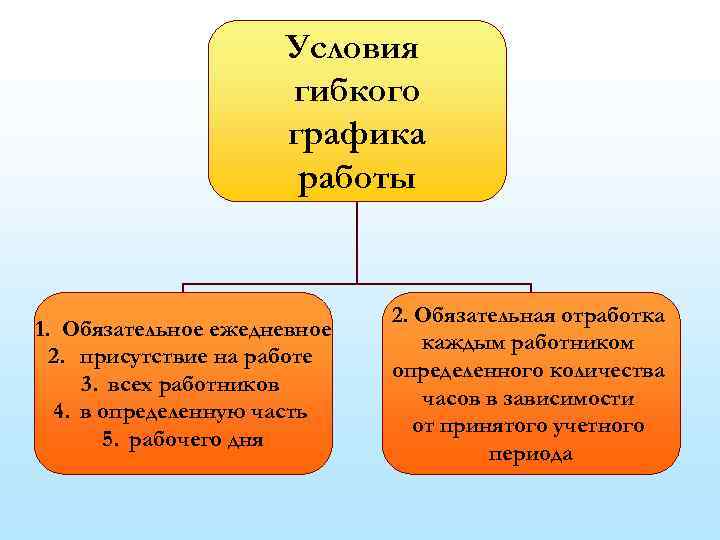 Условия гибкого графика работы

1. Обязательное ежедневное
2. присутствие на работе
3. всех работников
4. в определенную часть
5. рабочего дня

2. Обязательная отработка каждым работником определенного количества часов в зависимости от принятого учетного периода